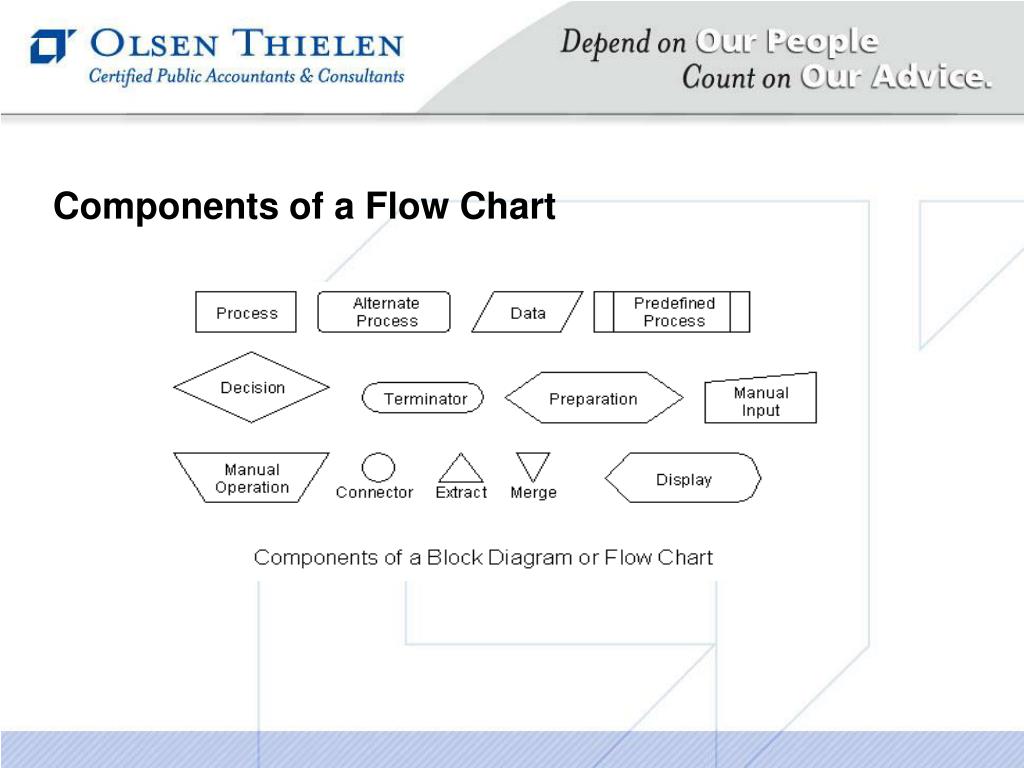 OLSEN THIELEN
Certified Public Accountants & Consultants

Depend on Our People
Count on Our Advice.

Components of a Flow Chart

Process
Alternate Process
Data
Predefined Process
Decision
Terminator
Preparation
Manual Input
Manual Operation
Connector
Extract
Merge
Display

Components of a Block Diagram or Flow Chart